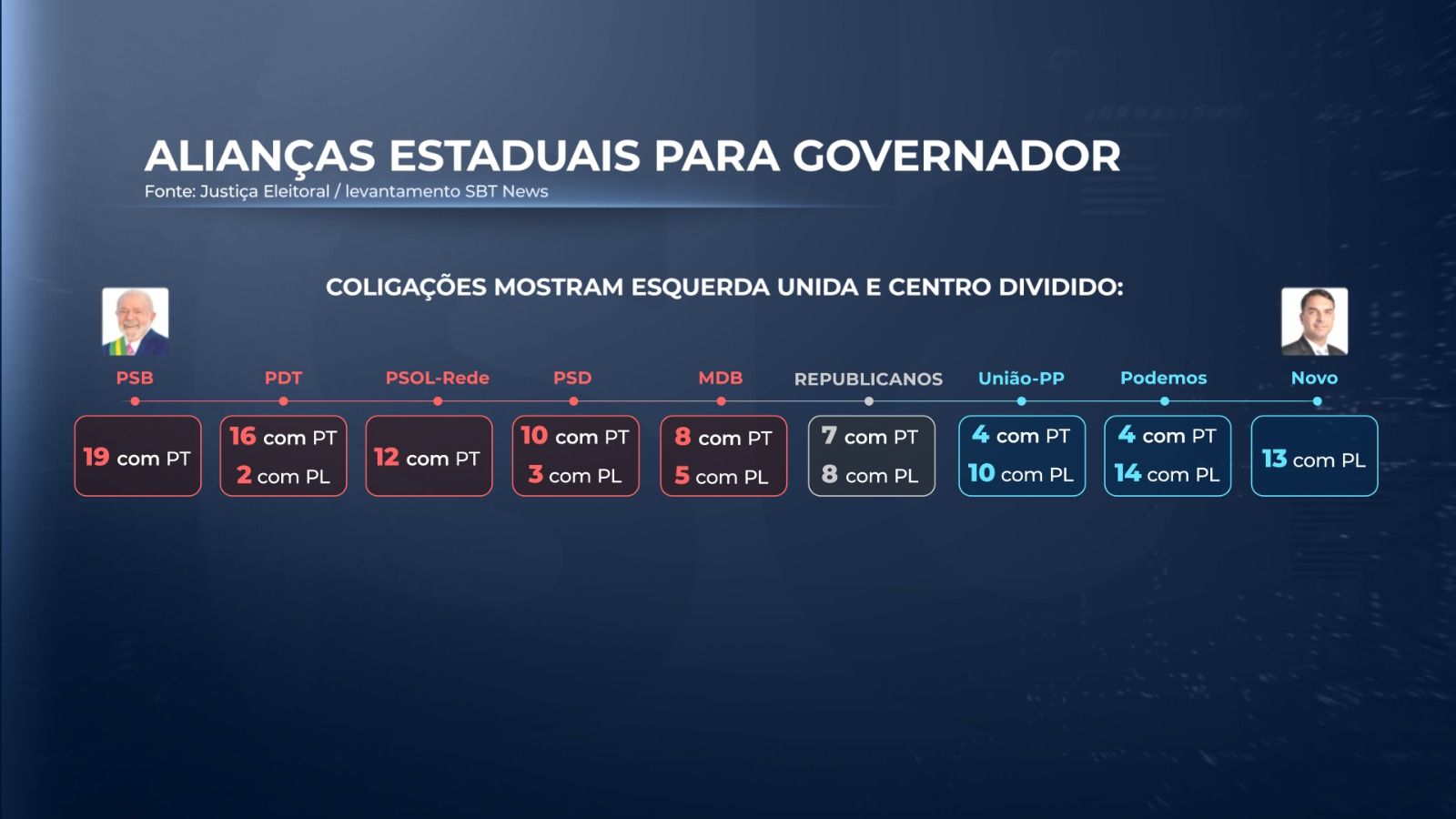 ALIANÇAS ESTADUAIS PARA GOVERNADOR
Fonte: Justiça Eleitoral / levantamento SBT News

COLIGAÇÕES MOSTRAM ESQUERDA UNIDA E CENTRO DIVIDIDO:

PSB
19 com PT

PDT
16 com PT
2 com PL

PSOL-Rede
12 com PT

PSD
10 com PT
3 com PL

MDB
8 com PT
5 com PL

REPUBLICANOS
7 com PT
8 com PL

União-PP
4 com PT
10 com PL

Podemos
4 com PT
14 com PL

Novo
13 com PL